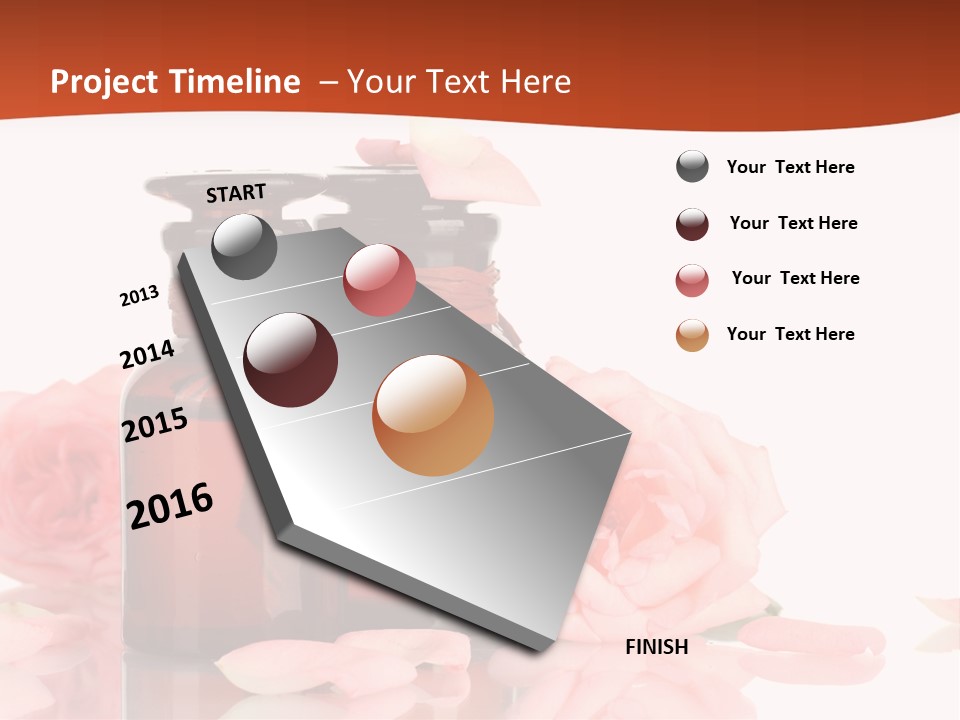 Project Timeline – Your Text Here

START

2013

2014

2015

2016

FINISH

Your Text Here

Your Text Here

Your Text Here

Your Text Here